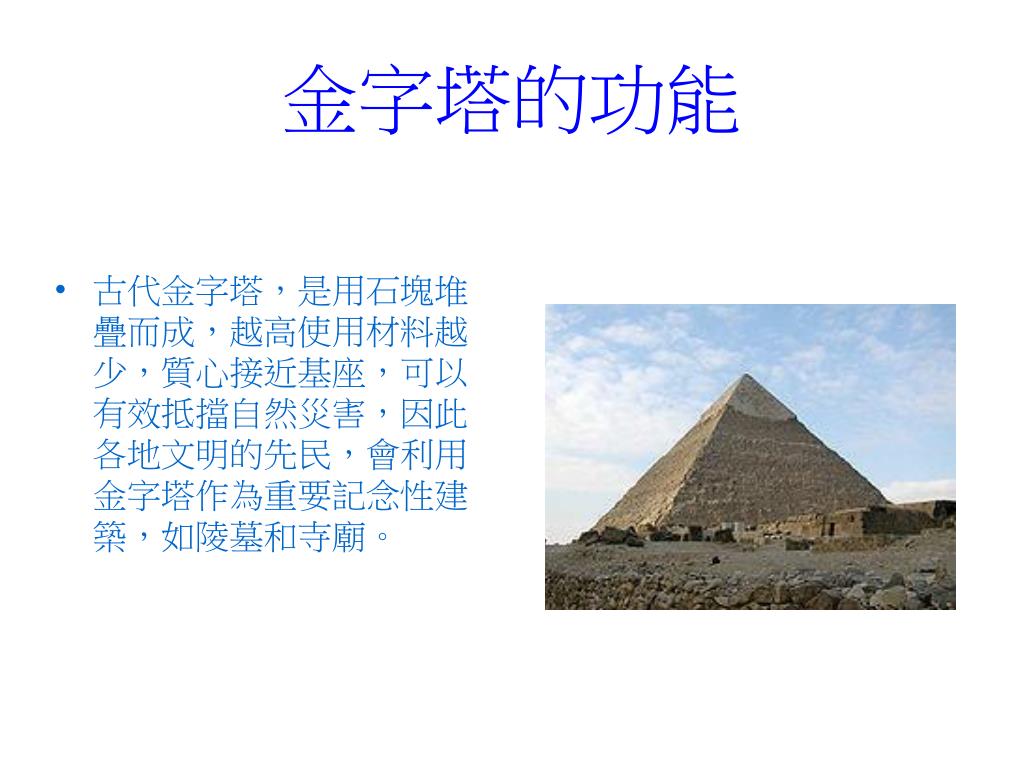 金字塔的功能

• 古代金字塔，是用石塊堆疊而成，越高使用材料越少，質心接近基座，可以有效抵擋自然災害，因此各地文明的先民，會利用金字塔作為重要記念性建築，如陵墓和寺廟。